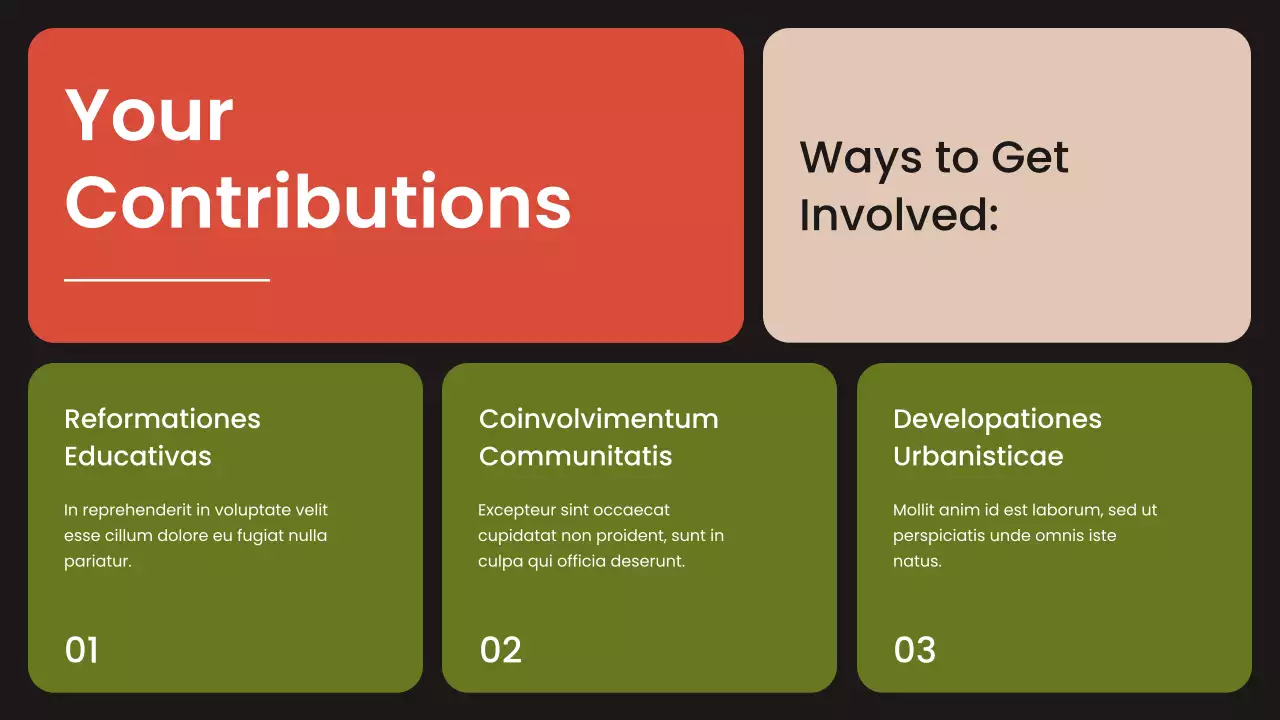 Your Contributions

Ways to Get Involved:

Reformationes Educativas

In reprehenderit in voluptate velit esse cillum dolore eu fugiat nulla pariatur.

01

Coinvolvimentum Communitatis

Excepteur sint occaecat cupidatat non proident, sunt in culpa qui officia deserunt.

02

Developationes Urbanisticae

Mollit anim id est laborum, sed ut perspiciatis unde omnis iste natus.

03